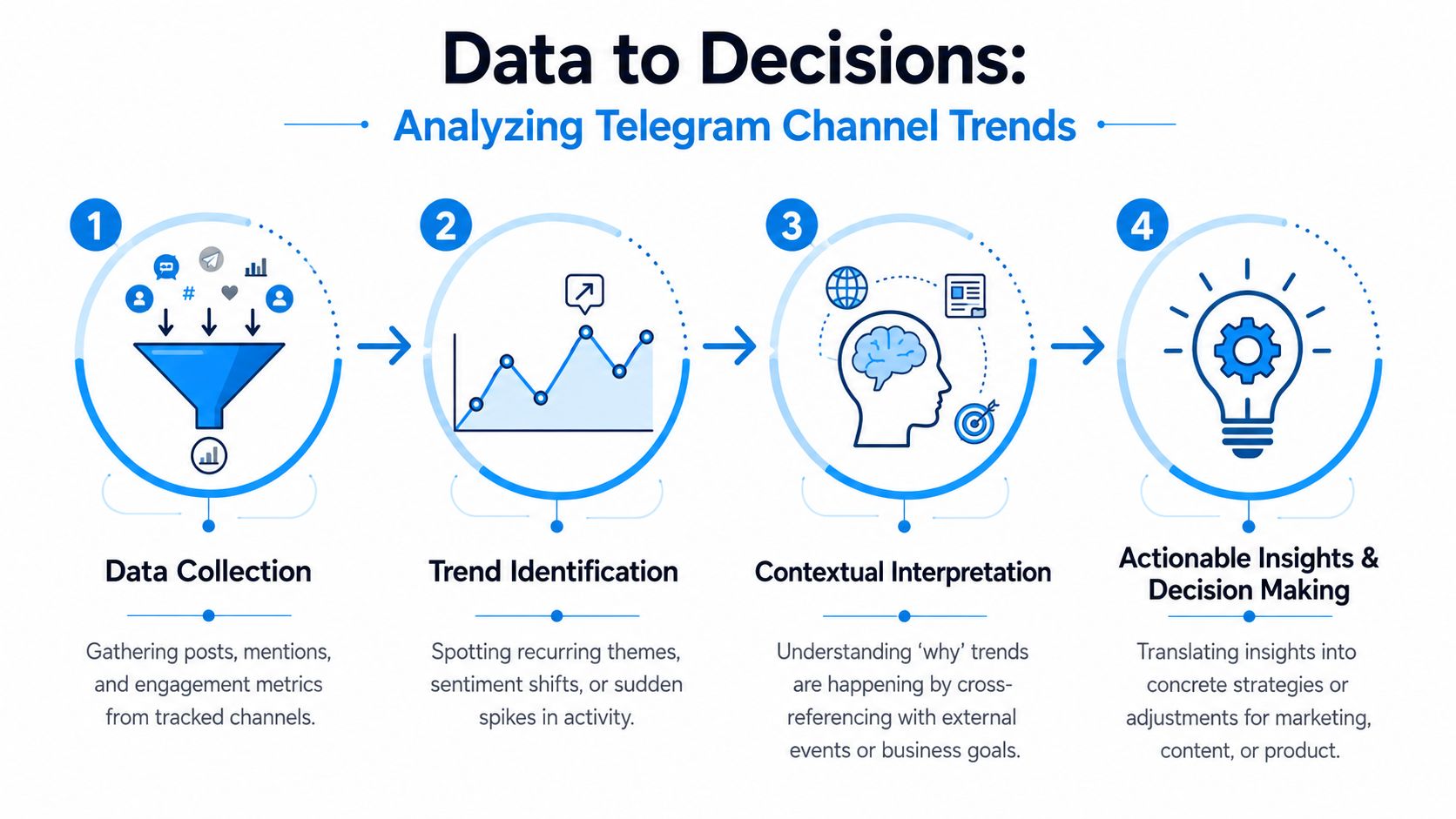 Data to Decisions:

Analyzing Telegram Channel Trends

1

#

Data Collection

Gathering posts, mentions, and engagement metrics from tracked channels.

2

Trend Identification

Spotting recurring themes, sentiment shifts, or sudden spikes in activity.

3

Contextual Interpretation

Understanding 'why' trends are happening by cross-referencing with external events or business goals.

4

Actionable Insights & Decision Making

Translating insights into concrete strategies or adjustments for marketing, content, or product.